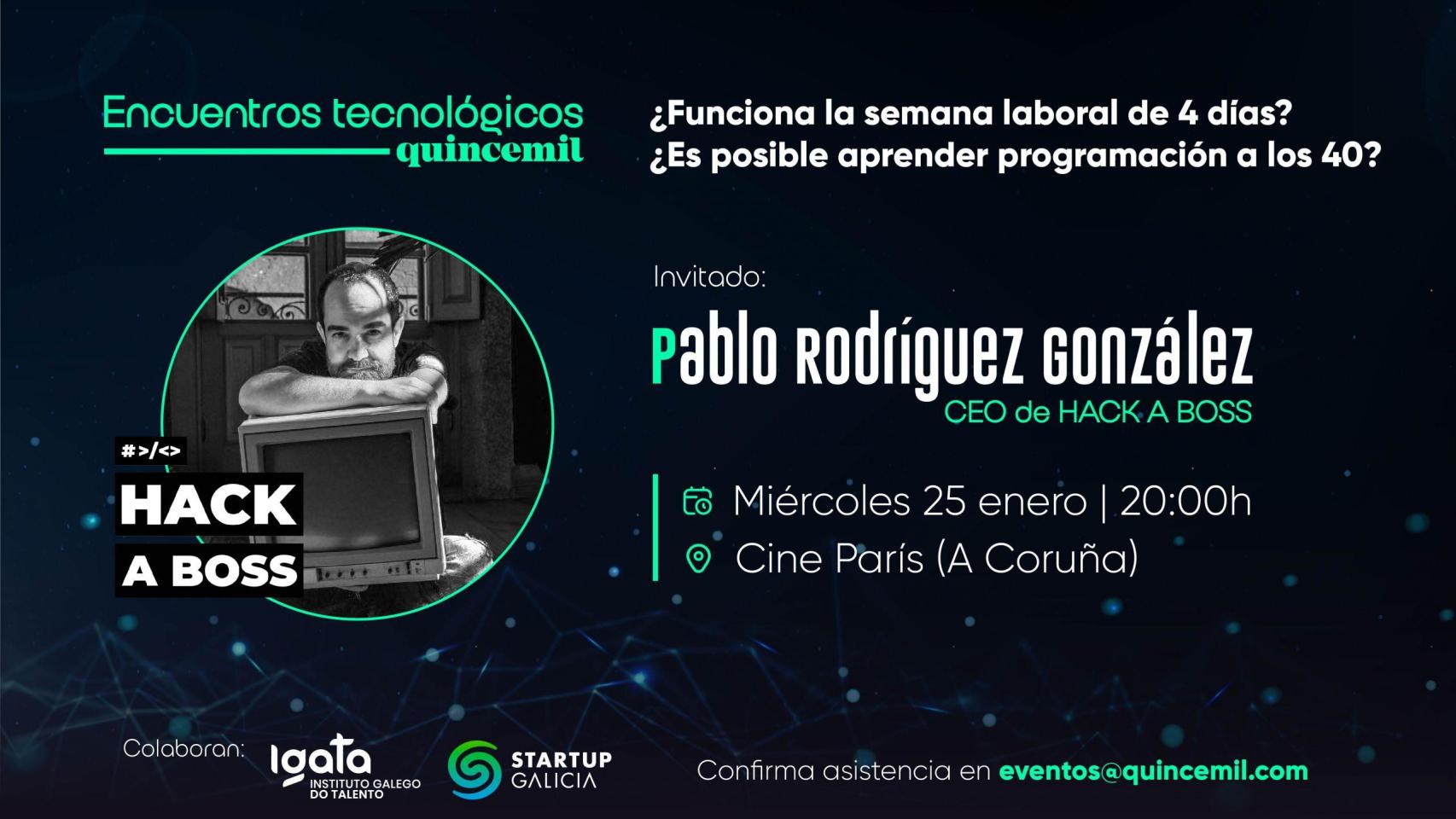 Encuentros tecnológicos
quincemil

¿Funciona la semana laboral de 4 días?
¿Es posible aprender programación a los 40?

#>/<>
HACK
A BOSS

Invitado:
Pablo Rodríguez González
CEO de HACK A BOSS

Miércoles 25 enero | 20:00h
Cine París (A Coruña)

Colaboran:
igata
INSTITUTO GALEGO DO TALENTO
STARTUP GALICIA

Confirma asistencia en eventos@quincemil.com